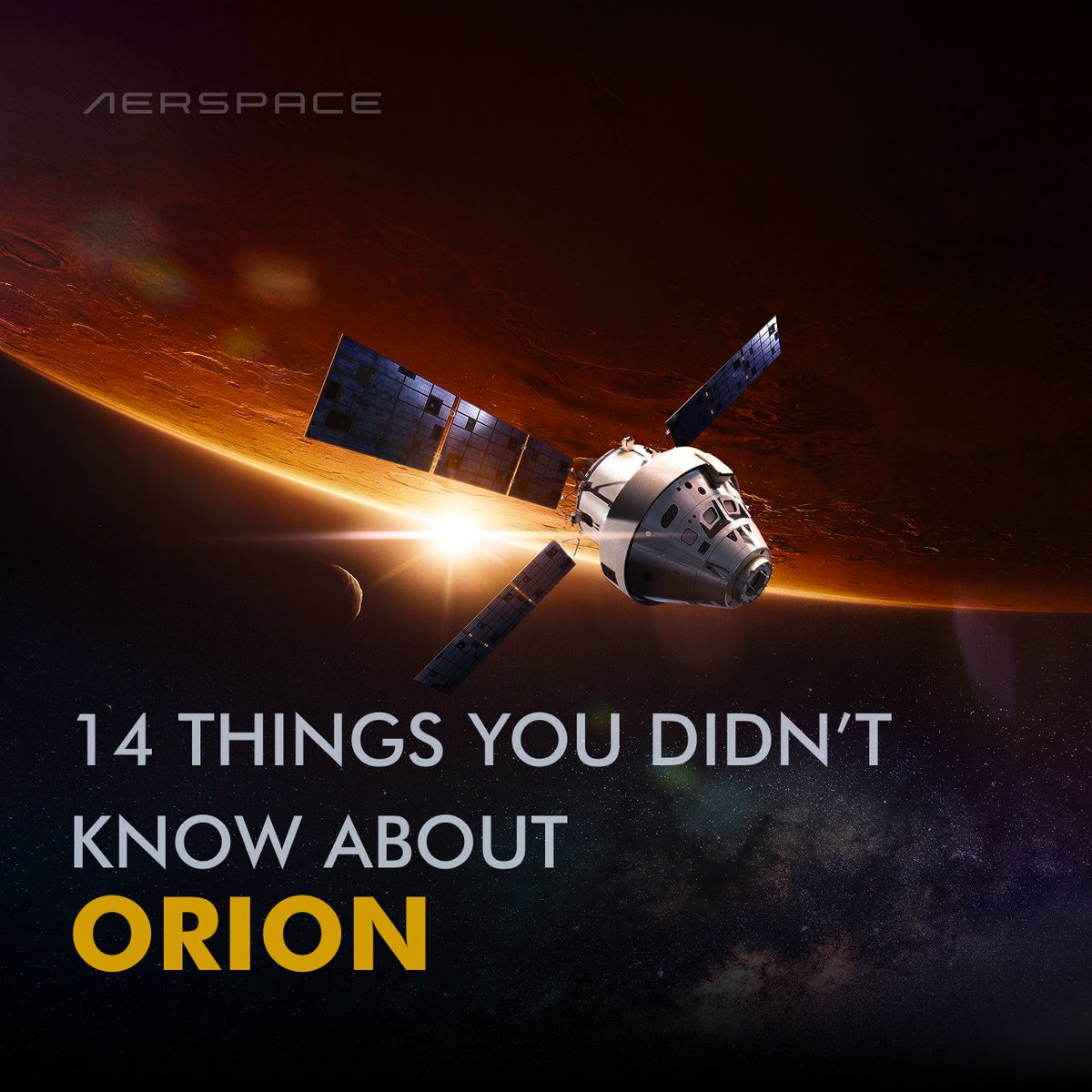 AERSPACE

14 THINGS YOU DIDN'T KNOW ABOUT
ORION